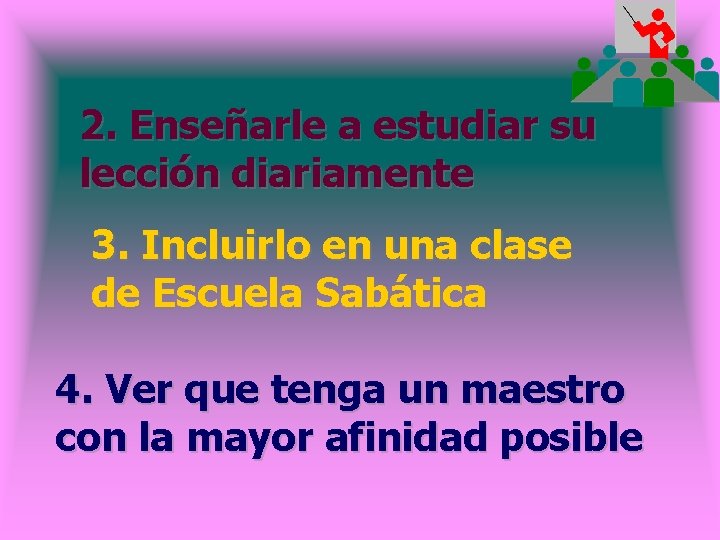 2. Enseñarle a estudiar su lección diariamente

3. Incluirlo en una clase de Escuela Sabática

4. Ver que tenga un maestro con la mayor afinidad posible